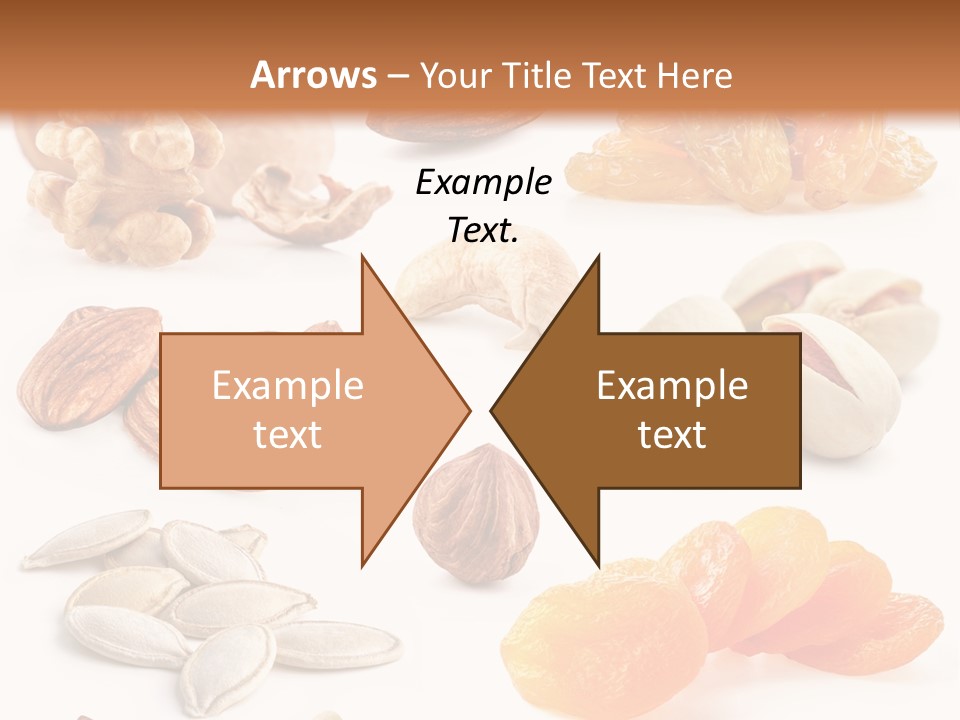 Arrows – Your Title Text Here

Example Text.

Example text

Example text